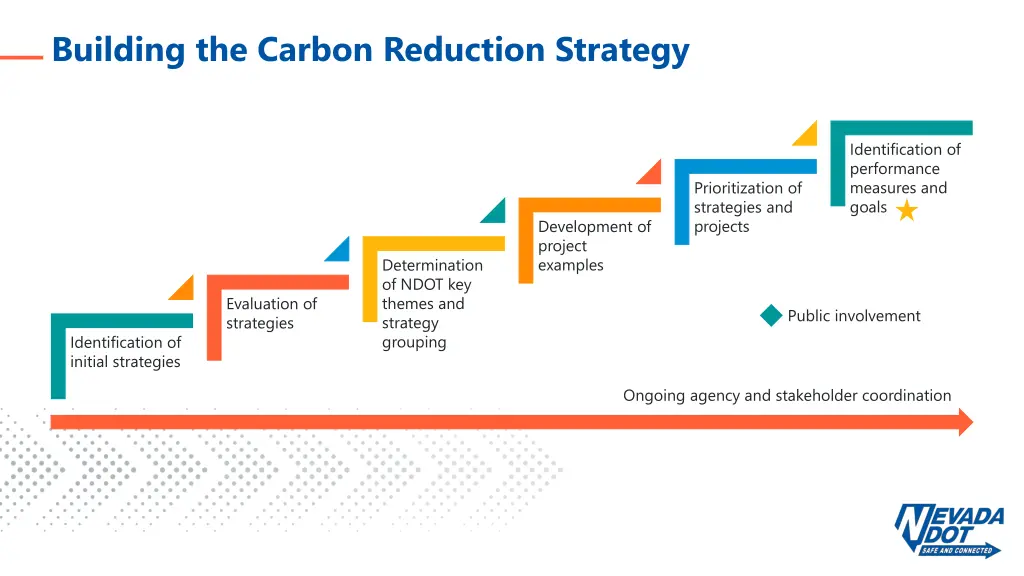 Building the Carbon Reduction Strategy

Identification of initial strategies

Evaluation of strategies

Determination of NDOT key themes and strategy grouping

Development of project examples

Prioritization of strategies and projects

Identification of performance measures and goals

Public involvement

Ongoing agency and stakeholder coordination

NEVADA DOT
SAFE AND CONNECTED